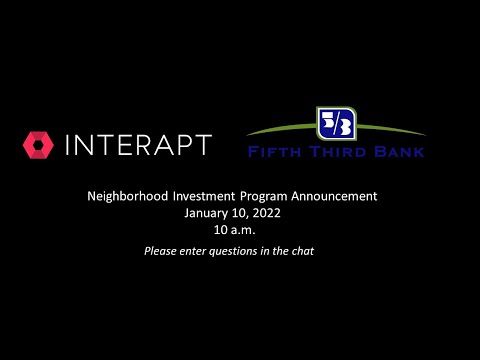 INTERAPT

5/3
FIFTH THIRD BANK

Neighborhood Investment Program Announcement
January 10, 2022
10 a.m.

Please enter questions in the chat